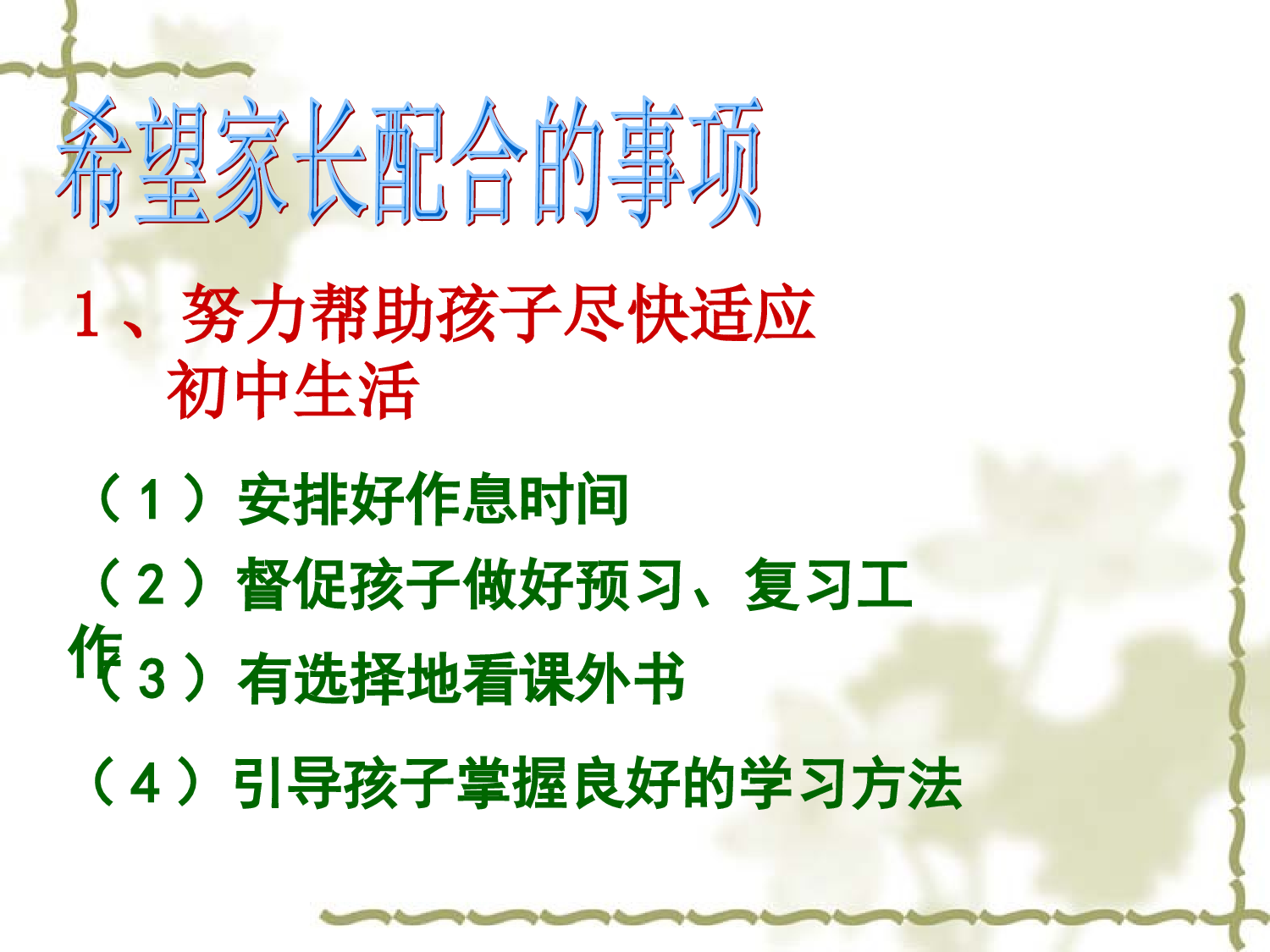 希望家长配合的事项

1、努力帮助孩子尽快适应初中生活

（1）安排好作息时间

（2）督促孩子做好预习、复习工作

（3）有选择地看课外书

（4）引导孩子掌握良好的学习方法